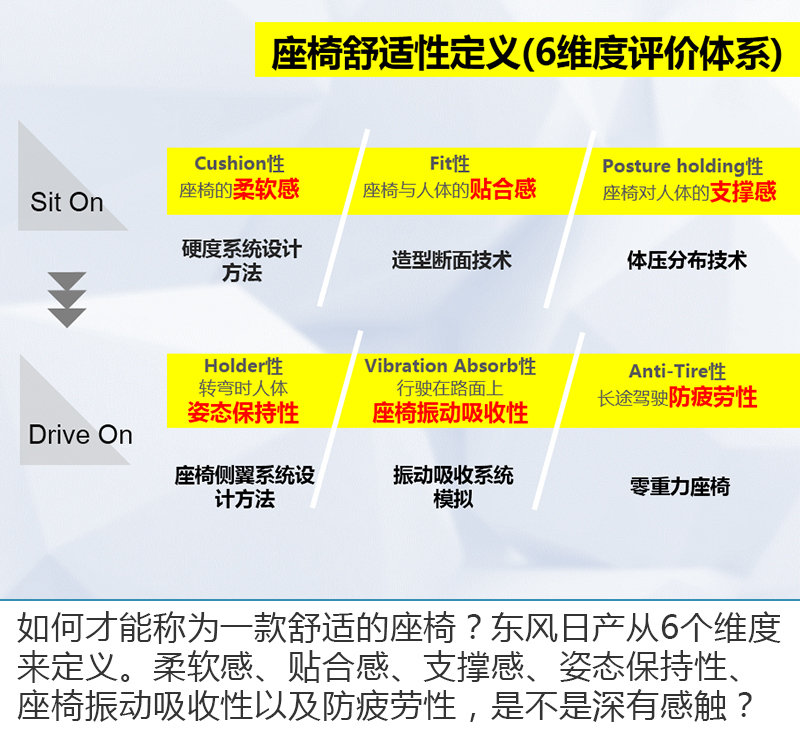 座椅舒适性定义(6维度评价体系)

Sit On

Cushion性
座椅的柔软感

硬度系统设计方法

Fit性
座椅与人体的贴合感

造型断面技术

Posture holding性
座椅对人体的支撑感

体压分布技术

Drive On

Holder性
转弯时人体
姿态保持性

座椅侧翼系统设计方法

Vibration Absorb性
行驶在路面上
座椅振动吸收性

振动吸收系统模拟

Anti-Tire性
长途驾驶防疲劳性

零重力座椅

如何才能称为一款舒适的座椅？东风日产从6个维度来定义。柔软感、贴合感、支撑感、姿态保持性、座椅振动吸收性以及防疲劳性，是不是深有感触？